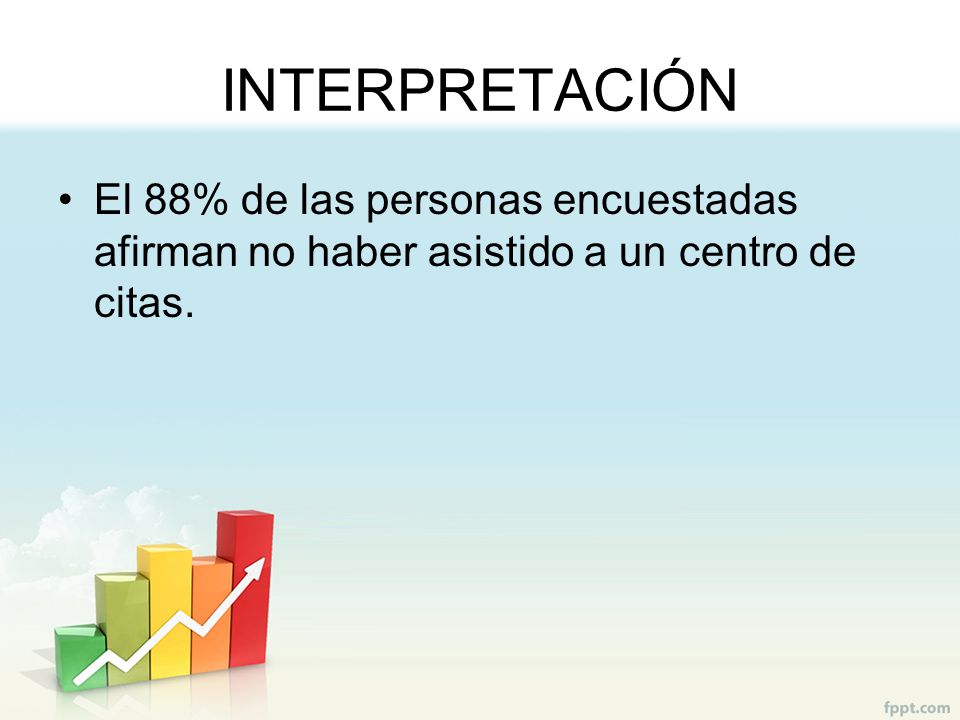 INTERPRETACIÓN

• El 88% de las personas encuestadas afirman no haber asistido a un centro de citas.

fppt.com